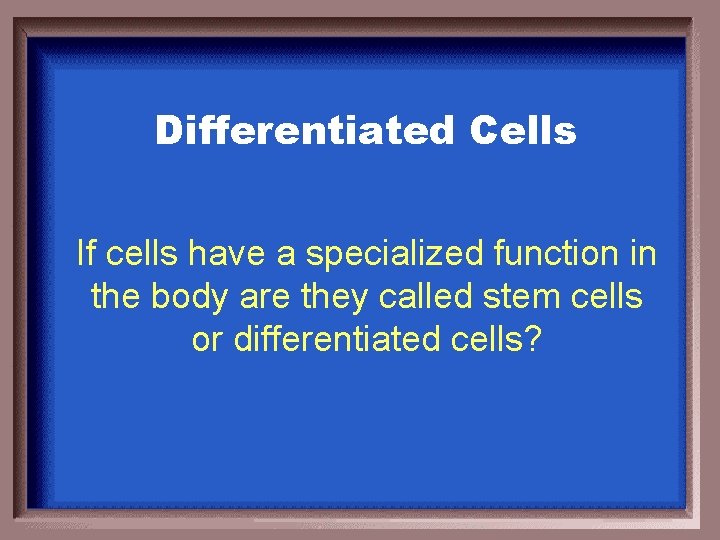 Differentiated Cells

If cells have a specialized function in the body are they called stem cells or differentiated cells?